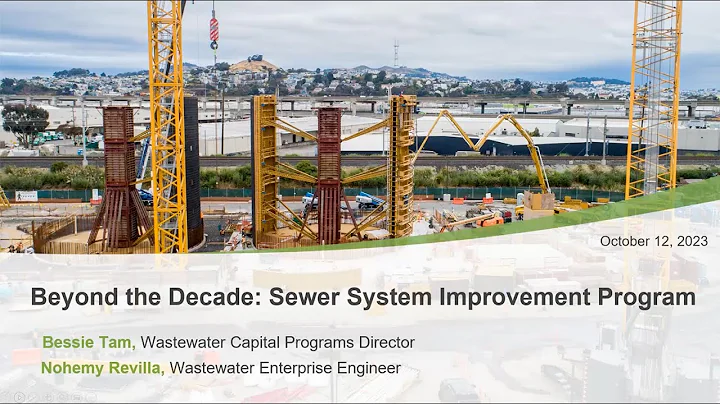 October 12, 2023

Beyond the Decade: Sewer System Improvement Program

Bessie Tam, Wastewater Capital Programs Director
Nohemy Revilla, Wastewater Enterprise Engineer